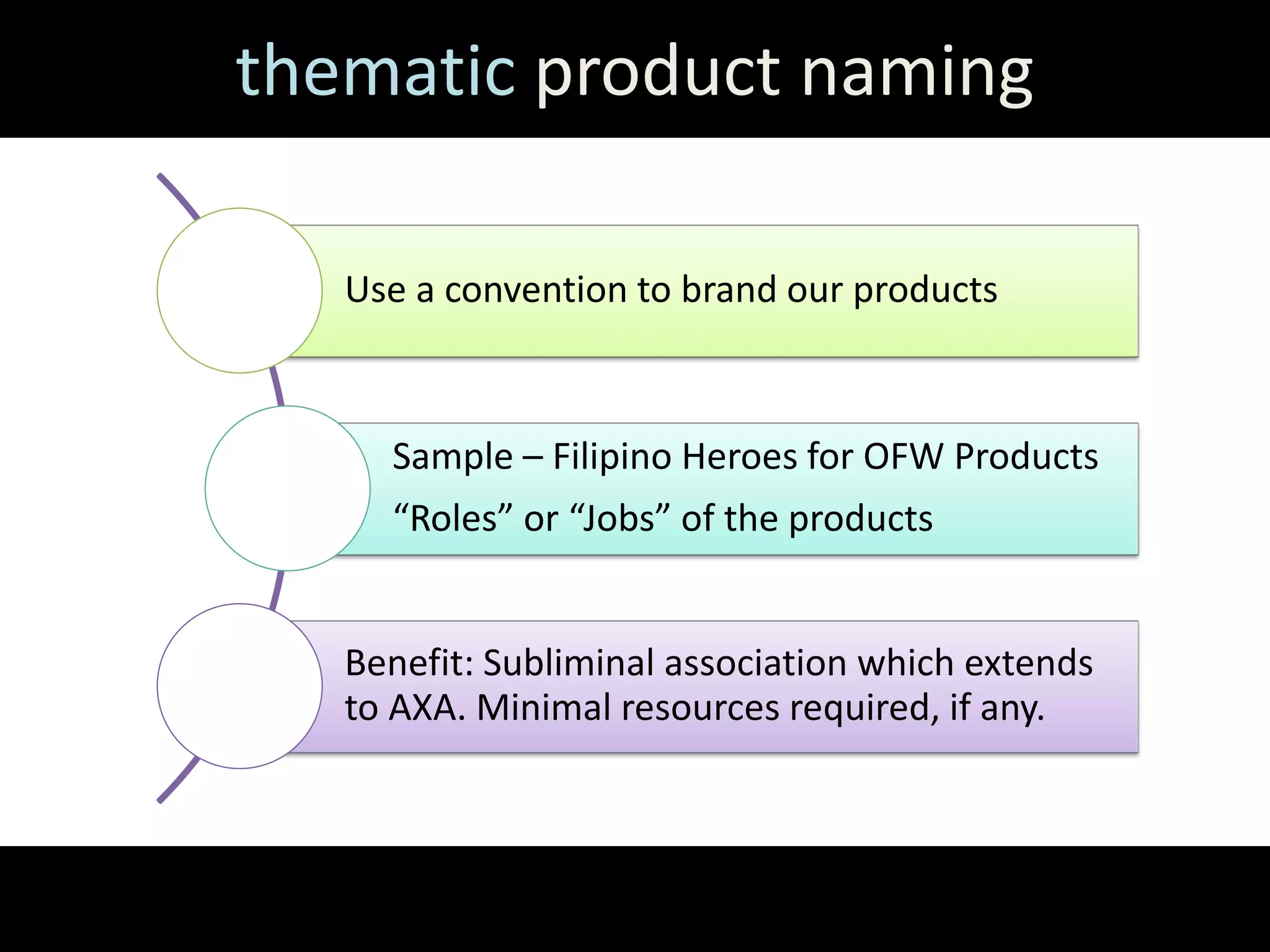 thematic product naming

Use a convention to brand our products

Sample – Filipino Heroes for OFW Products

“Roles” or “Jobs” of the products

Benefit: Subliminal association which extends to AXA. Minimal resources required, if any.